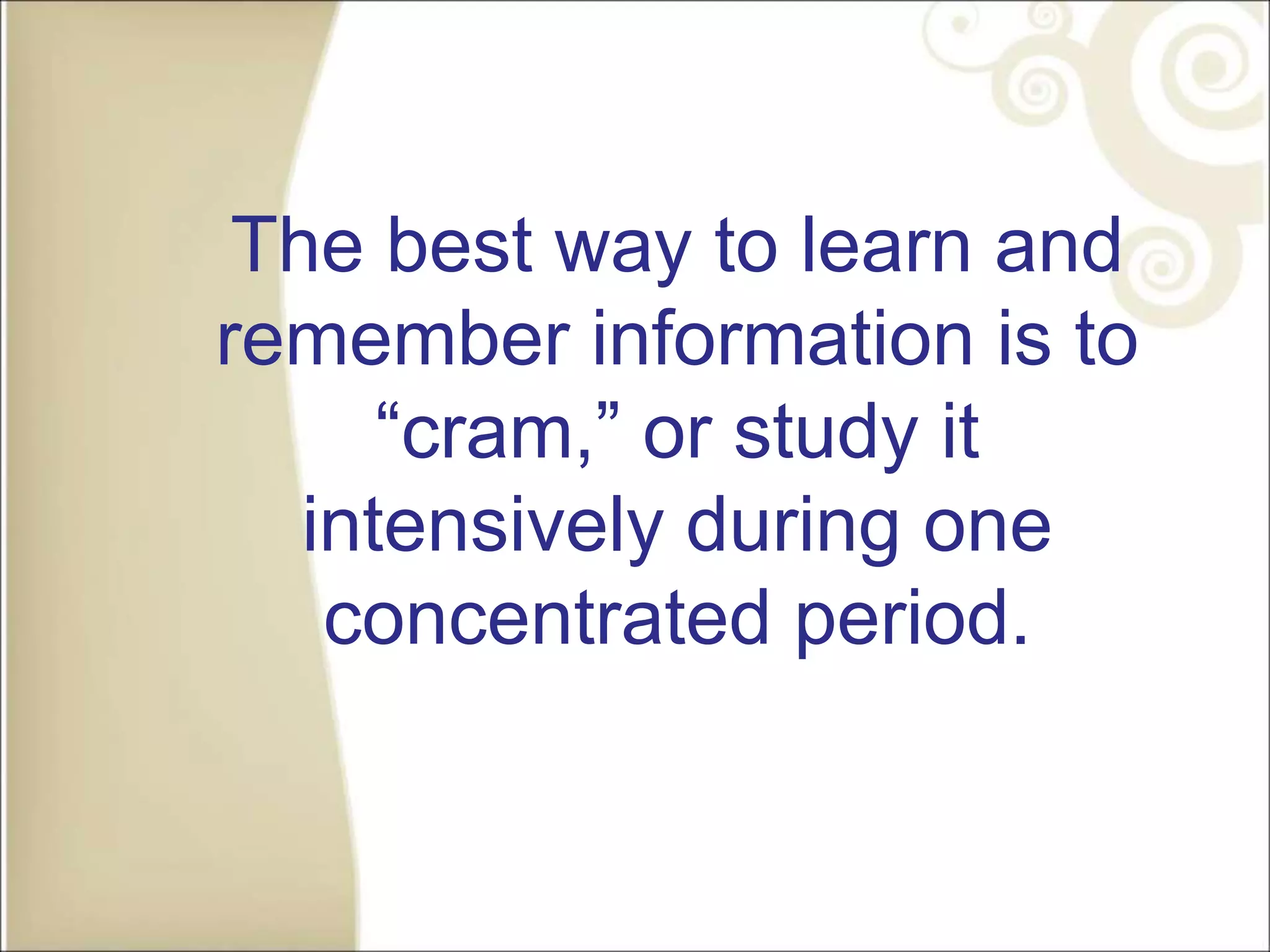 The best way to learn and remember information is to “cram,” or study it intensively during one concentrated period.